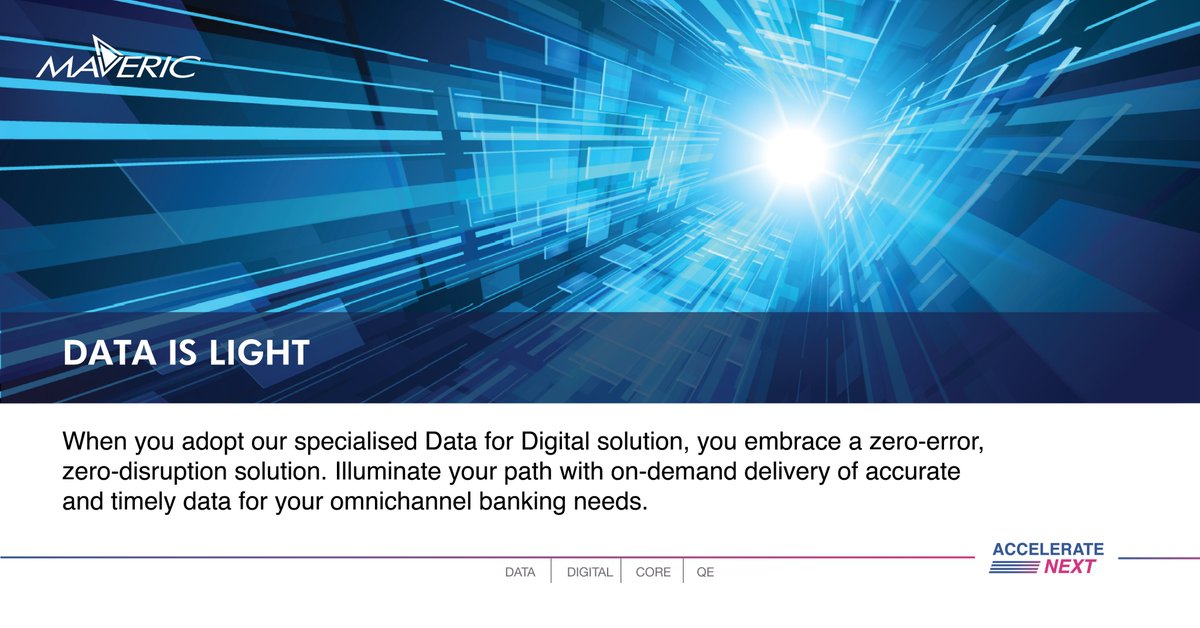 MAVERIC

DATA IS LIGHT

When you adopt our specialised Data for Digital solution, you embrace a zero-error, zero-disruption solution. Illuminate your path with on-demand delivery of accurate and timely data for your omnichannel banking needs.

DATA | DIGITAL | CORE | QE

ACCELERATE NEXT